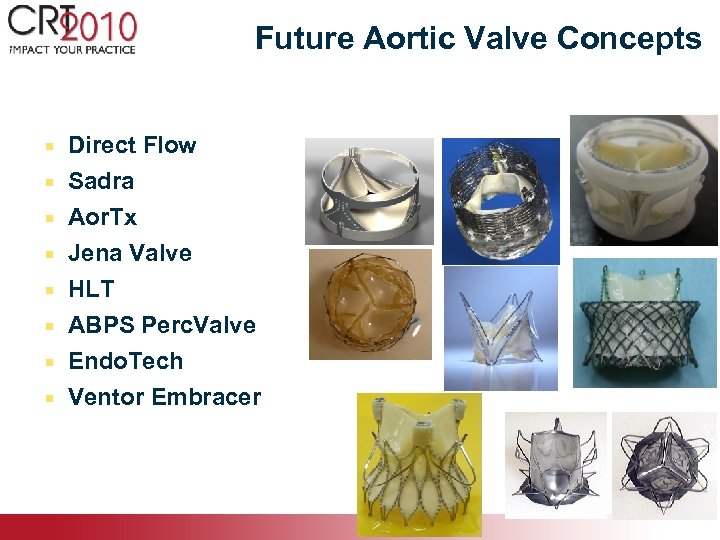 CRT 2010
IMPACT YOUR PRACTICE

Future Aortic Valve Concepts

- Direct Flow
- Sadra
- AorTx
- Jena Valve
- HLT
- ABPS PercValve
- EndoTech
- Ventor Embracer